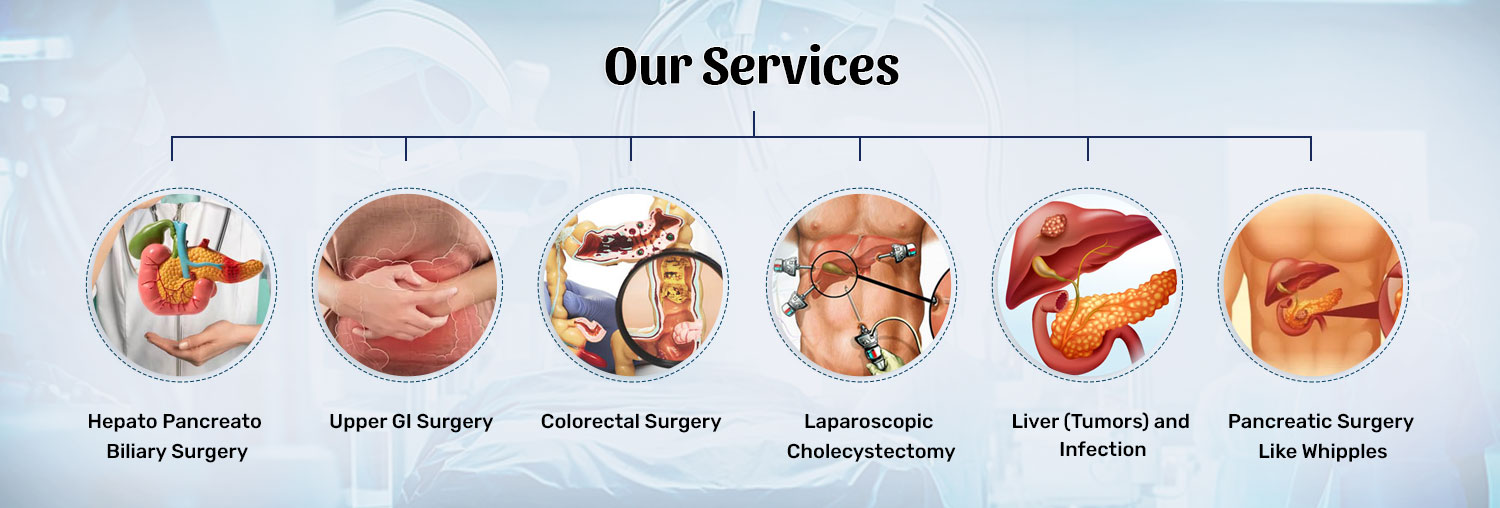 Our Services

Hepato Pancreato Biliary Surgery

Upper GI Surgery

Colorectal Surgery

Laparoscopic Cholecystectomy

Liver (Tumors) and Infection

Pancreatic Surgery Like Whipples